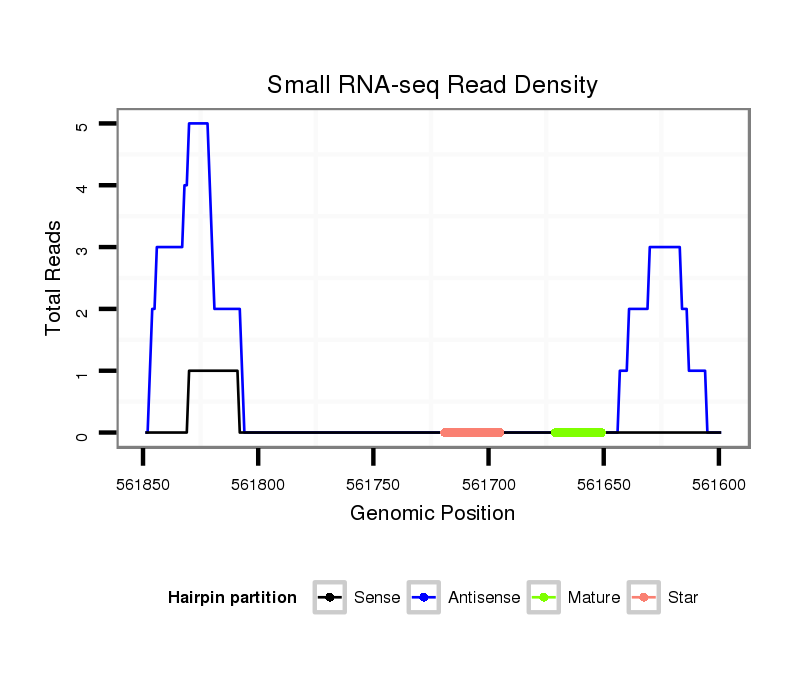 Small RNA-seq Read Density

Total Reads

5
4
3
2
1
0

561850 561800 561750 561700 561650 561600

Genomic Position

Hairpin partition Sense Antisense Mature Star